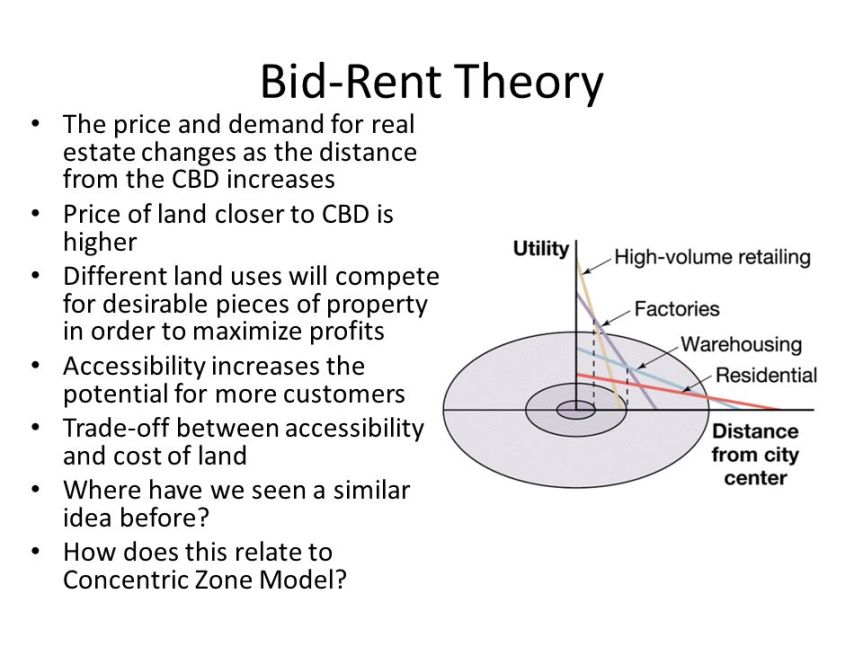 Bid-Rent Theory

• The price and demand for real estate changes as the distance from the CBD increases
• Price of land closer to CBD is higher
• Different land uses will compete for desirable pieces of property in order to maximize profits
• Accessibility increases the potential for more customers
• Trade-off between accessibility and cost of land
• Where have we seen a similar idea before?
• How does this relate to Concentric Zone Model?

Utility
High-volume retailing
Factories
Warehousing
Residential
Distance from city center